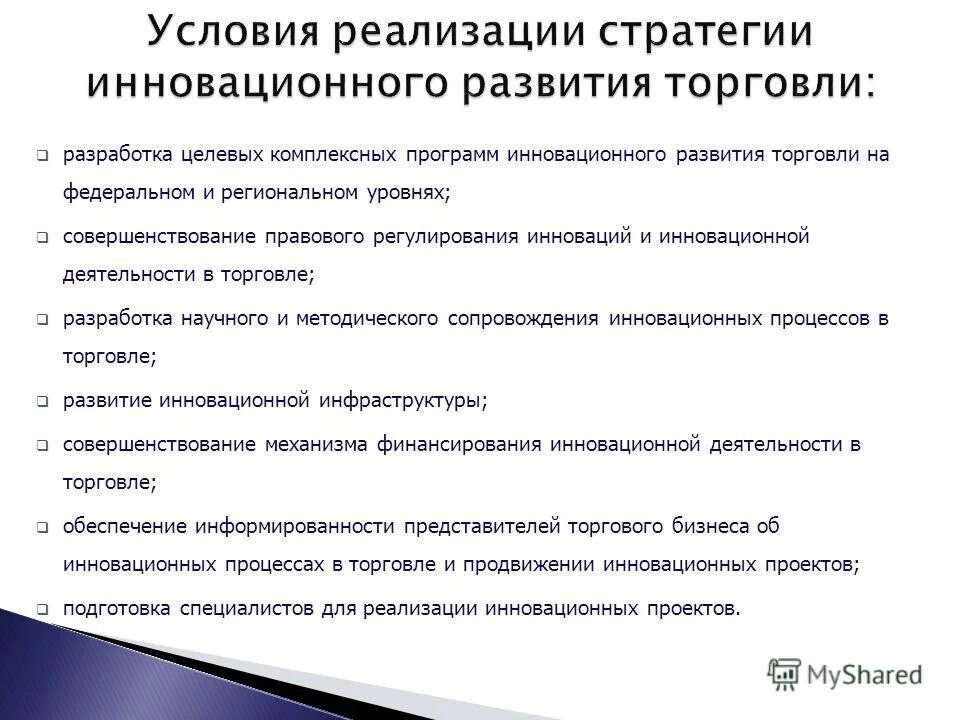 Условия реализации стратегии инновационного развития торговли:

❑ разработка целевых комплексных программ инновационного развития торговли на федеральном и региональном уровнях;

❑ совершенствование правового регулирования инноваций и инновационной деятельности в торговле;

❑ разработка научного и методического сопровождения инновационных процессов в торговле;

❑ развитие инновационной инфраструктуры;

❑ совершенствование механизма финансирования инновационной деятельности в торговле;

❑ обеспечение информированности представителей торгового бизнеса об инновационных процессах в торговле и продвижении инновационных проектов;

❑ подготовка специалистов для реализации инновационных проектов.

MyShared